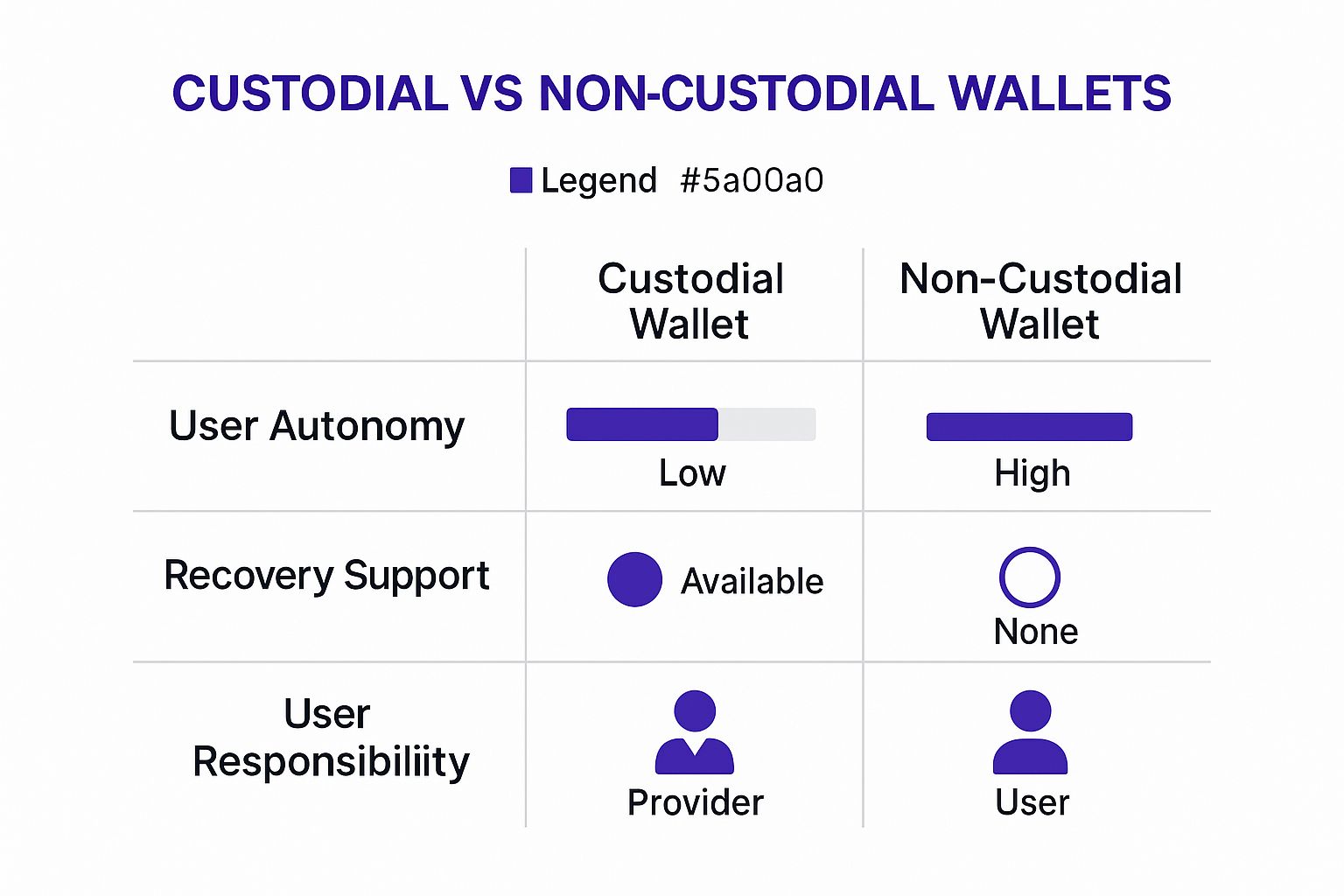 CUSTODIAL VS NON-CUSTODIAL WALLETS

Legend #5a00a0

| | Custodial Wallet | Non-Custodial Wallet |
|---|---|---|
| User Autonomy | Low | High |
| Recovery Support | Available | None |
| User Responsibiliity | Provider | User |